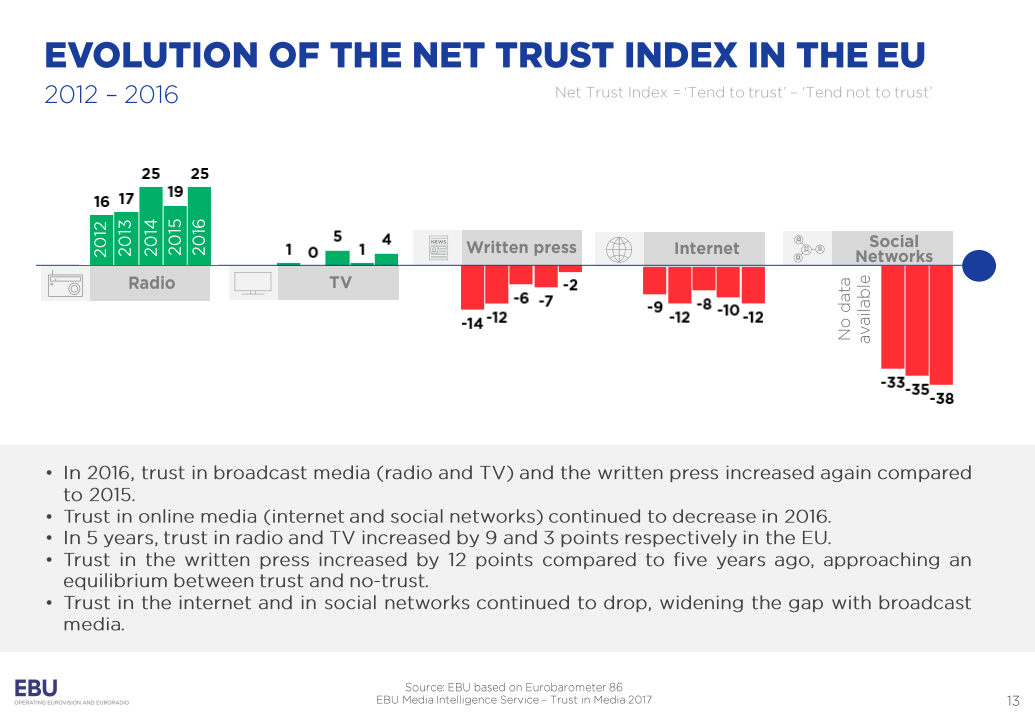 EVOLUTION OF THE NET TRUST INDEX IN THE EU
2012 – 2016

Net Trust Index = 'Tend to trust' – 'Tend not to trust'

16 17 25 19 25
2012 2013 2014 2015 2016
Radio

1 0 5 1 4
TV

Written press
-14 -12 -6 -7 -2

Internet
-9 -12 -8 -10 -12

Social Networks
No data available
-33 -35 -38

• In 2016, trust in broadcast media (radio and TV) and the written press increased again compared to 2015.
• Trust in online media (internet and social networks) continued to decrease in 2016.
• In 5 years, trust in radio and TV increased by 9 and 3 points respectively in the EU.
• Trust in the written press increased by 12 points compared to five years ago, approaching an equilibrium between trust and no-trust.
• Trust in the internet and in social networks continued to drop, widening the gap with broadcast media.

EBU
OPERATING EUROVISION AND EURORADIO

Source: EBU based on Eurobarometer 86
EBU Media Intelligence Service – Trust in Media 2017

13